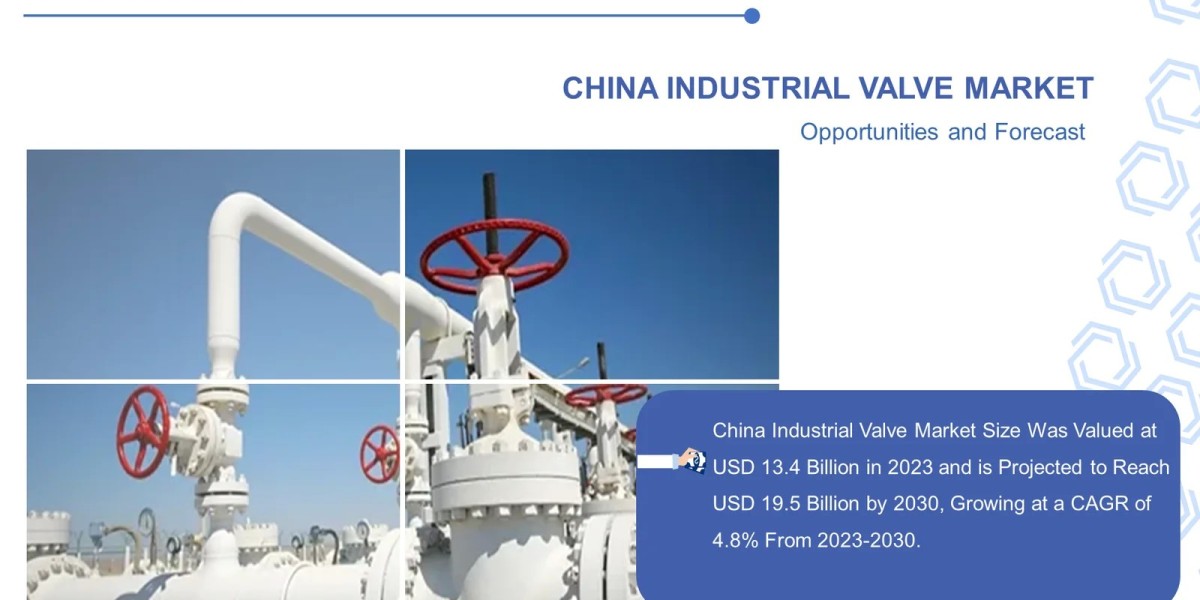 CHINA INDUSTRIAL VALVE MARKET

Opportunities and Forecast

China Industrial Valve Market Size Was Valued at USD 13.4 Billion in 2023 and is Projected to Reach USD 19.5 Billion by 2030, Growing at a CAGR of 4.8% From 2023-2030.